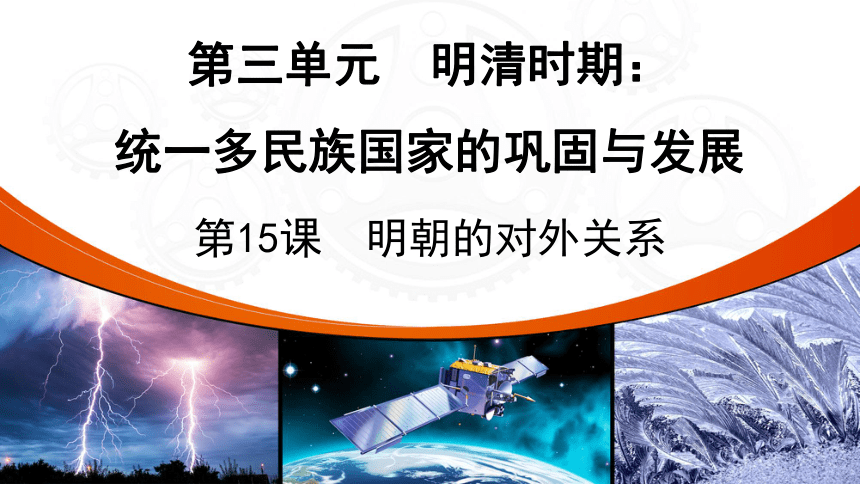 第三单元　明清时期：
统一多民族国家的巩固与发展

第15课　明朝的对外关系